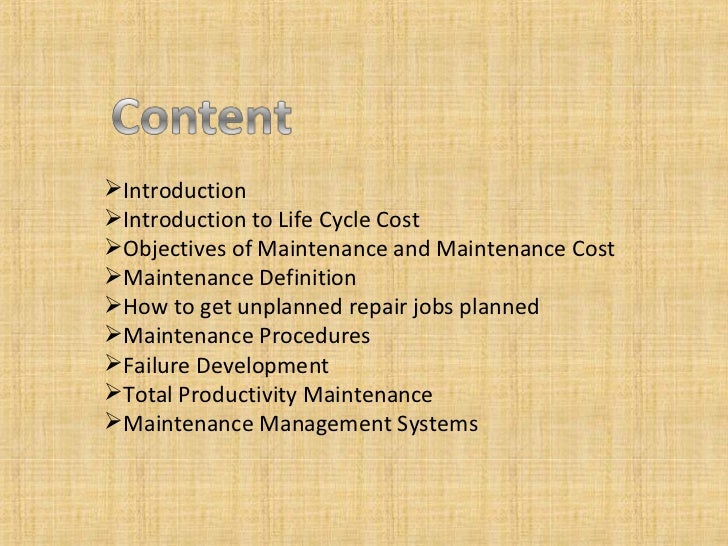 Content

➢Introduction
➢Introduction to Life Cycle Cost
➢Objectives of Maintenance and Maintenance Cost
➢Maintenance Definition
➢How to get unplanned repair jobs planned
➢Maintenance Procedures
➢Failure Development
➢Total Productivity Maintenance
➢Maintenance Management Systems